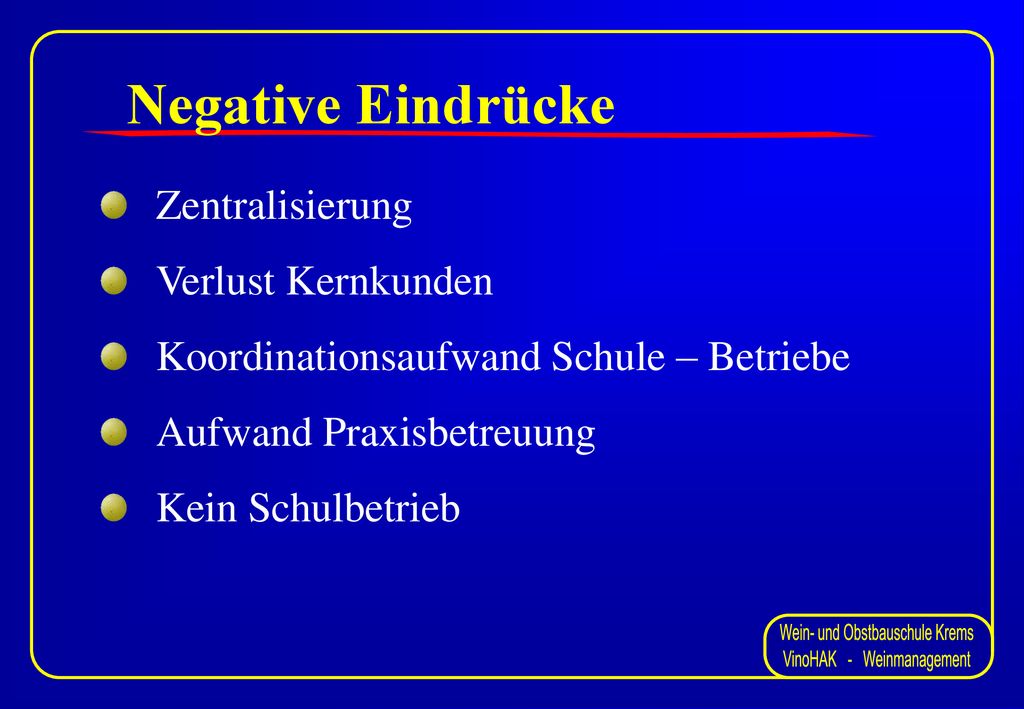 Negative Eindrücke

Zentralisierung

Verlust Kernkunden

Koordinationsaufwand Schule – Betriebe

Aufwand Praxisbetreuung

Kein Schulbetrieb

Wein- und Obstbauschule Krems
VinoHAK - Weinmanagement